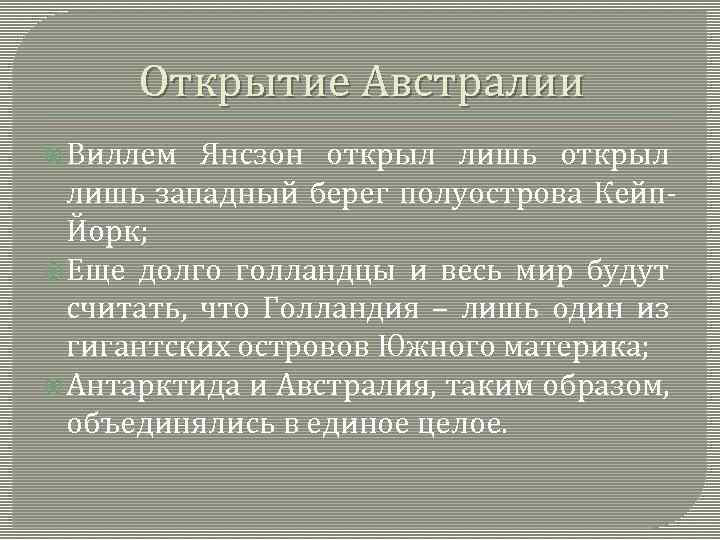 Открытие Австралии

Виллем Янсзон открыл лишь открыл лишь западный берег полуострова Кейп-Йорк;

Еще долго голландцы и весь мир будут считать, что Голландия – лишь один из гигантских островов Южного материка;

Антарктида и Австралия, таким образом, объединялись в единое целое.